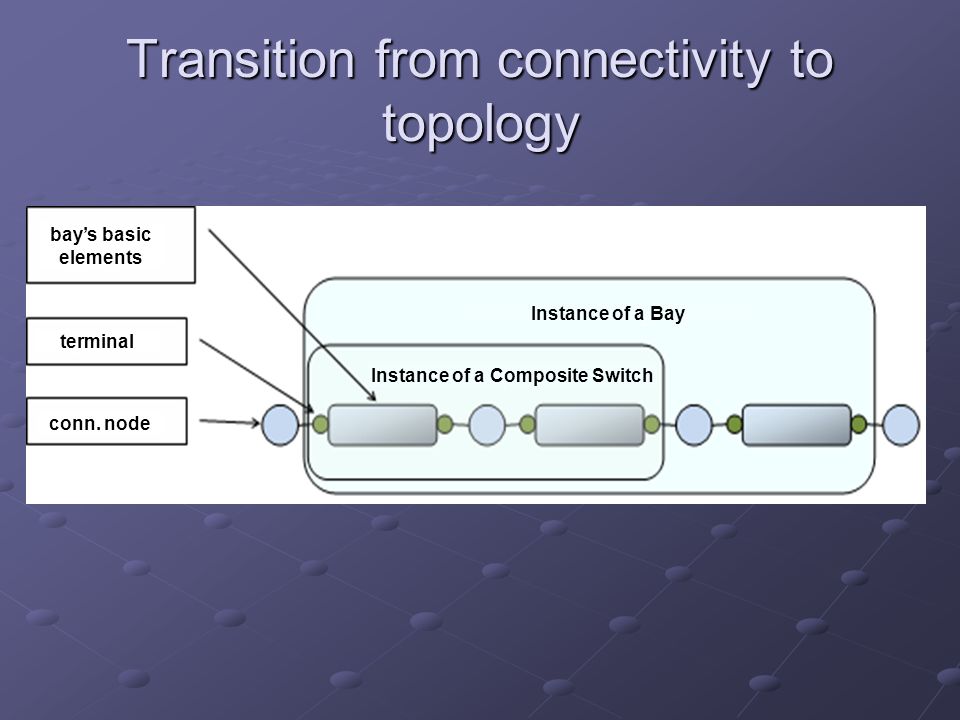 Transition from connectivity to topology

bay's basic elements

terminal

conn. node

Instance of a Bay

Instance of a Composite Switch